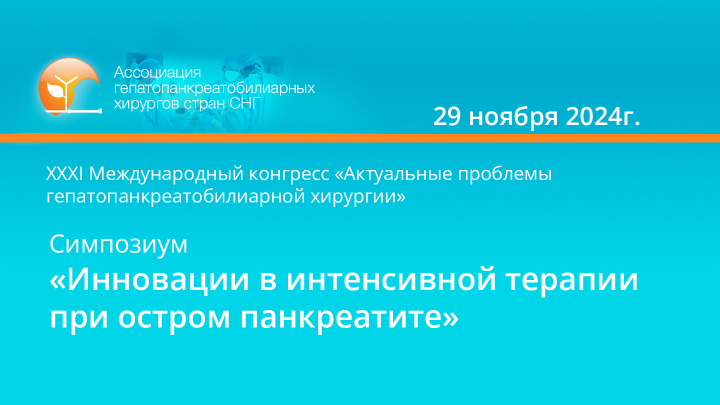 Ассоциация гепатопанкреатобилиарных хирургов стран СНГ

29 ноября 2024г.

XXXI Международный конгресс «Актуальные проблемы гепатопанкреатобилиарной хирургии»

Симпозиум
«Инновации в интенсивной терапии при остром панкреатите»